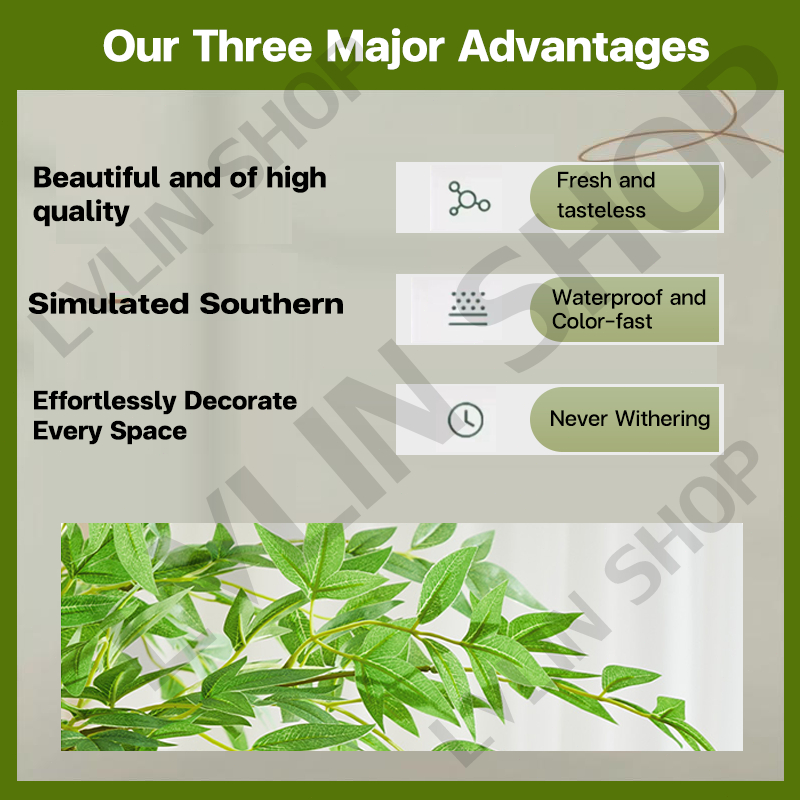 Our Three Major Advantages

Beautiful and of high quality

Fresh and tasteless

Simulated Southern

Waterproof and Color-fast

Effortlessly Decorate Every Space

Never Withering

LVLIN SHOP

LVLIN SHOP

LVLIN SHOP